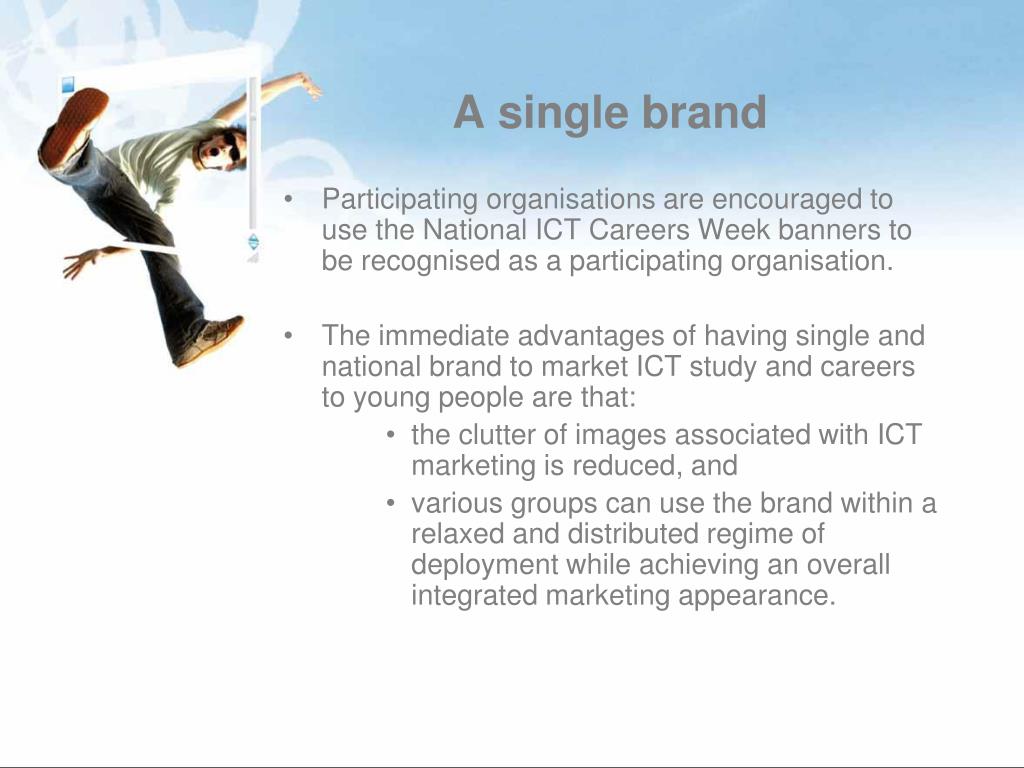 A single brand

• Participating organisations are encouraged to use the National ICT Careers Week banners to be recognised as a participating organisation.

• The immediate advantages of having single and national brand to market ICT study and careers to young people are that:
  • the clutter of images associated with ICT marketing is reduced, and
  • various groups can use the brand within a relaxed and distributed regime of deployment while achieving an overall integrated marketing appearance.